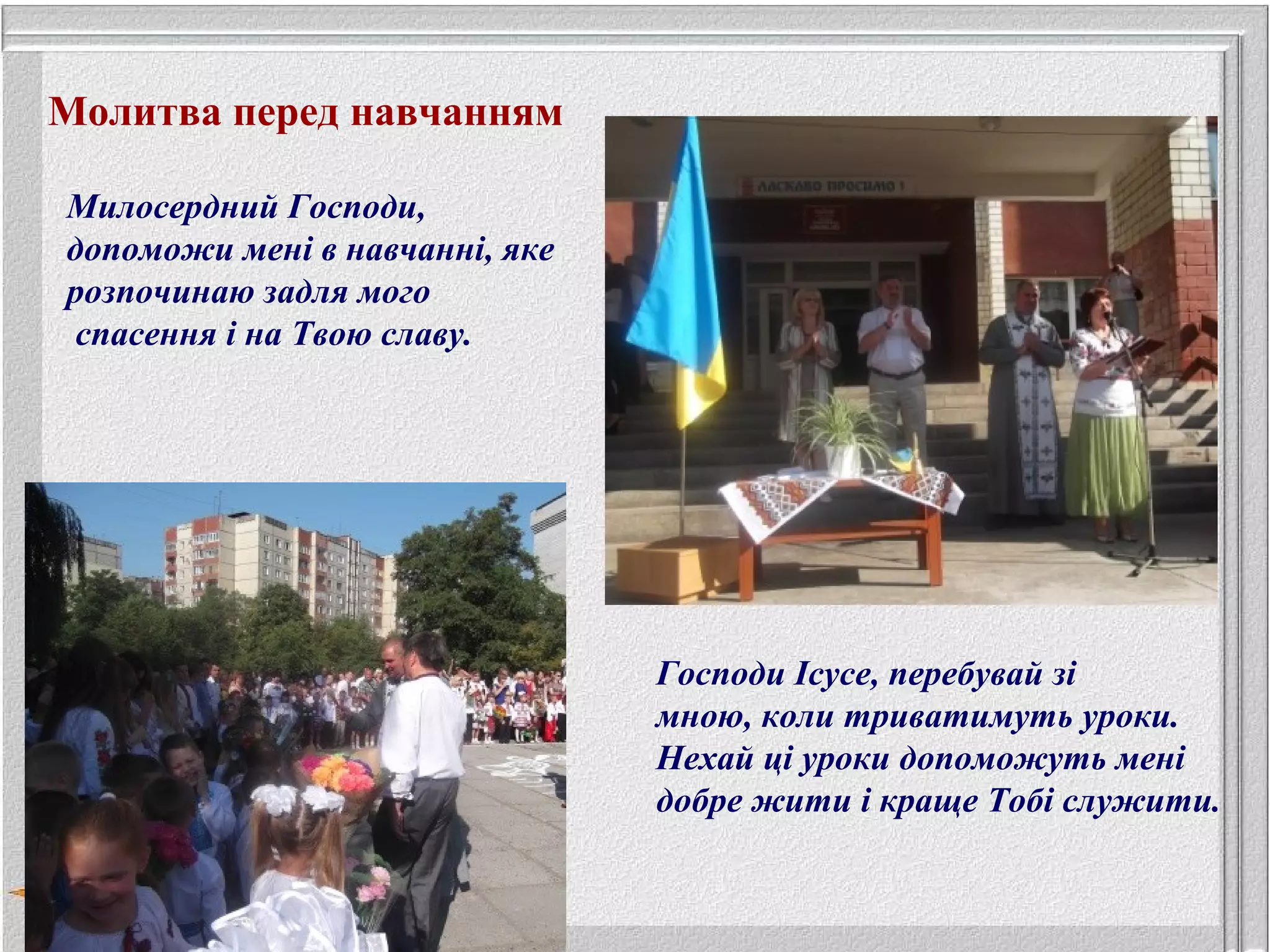 Молитва перед навчанням

Милосердний Господи, допоможи мені в навчанні, яке розпочинаю задля мого спасення і на Твою славу.

ЛАСКАВО ПРОСИМО !

Господи Ісусе, перебувай зі мною, коли триватимуть уроки. Нехай ці уроки допоможуть мені добре жити і краще Тобі служити.